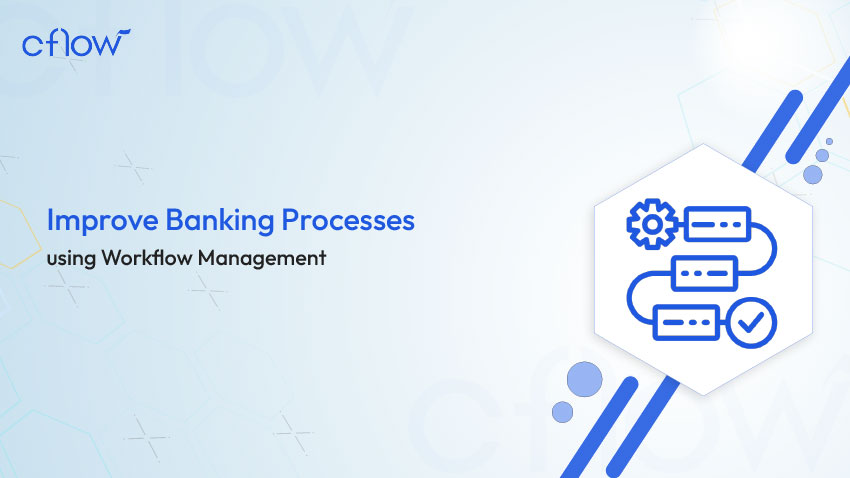 cflow

Improve Banking Processes
using Workflow Management